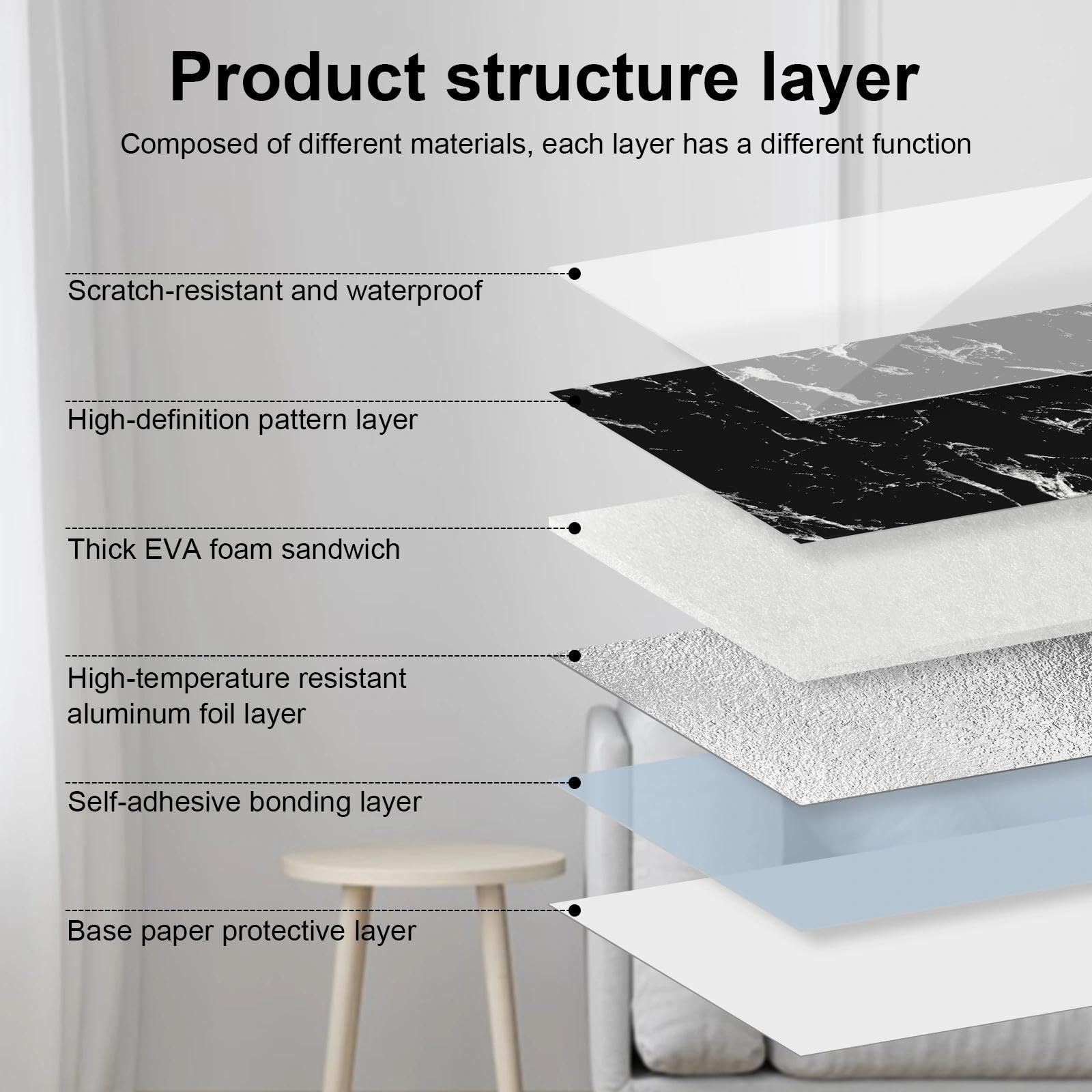 Product structure layer

Composed of different materials, each layer has a different function

Scratch-resistant and waterproof

High-definition pattern layer

Thick EVA foam sandwich

High-temperature resistant aluminum foil layer

Self-adhesive bonding layer

Base paper protective layer